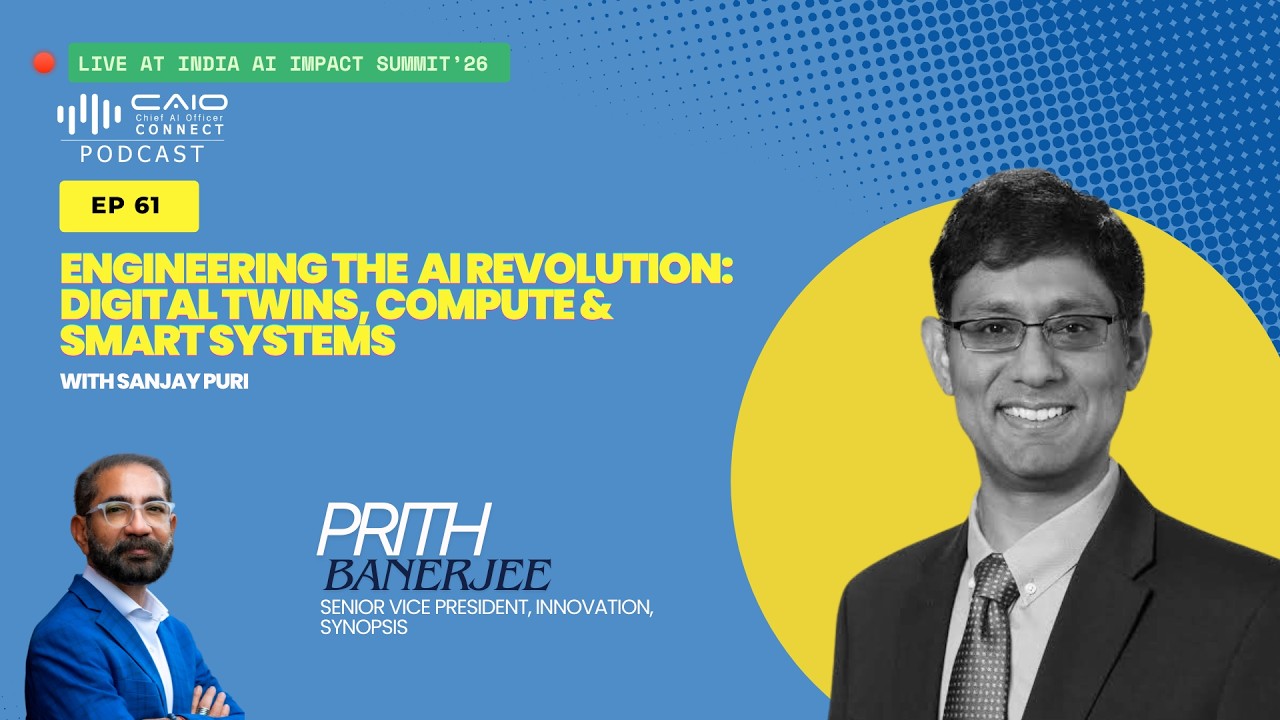 LIVE AT INDIA AI IMPACT SUMMIT'26

CAIO
Chief AI Officer
CONNECT
PODCAST

EP 61

ENGINEERING THE AI REVOLUTION: DIGITAL TWINS, COMPUTE & SMART SYSTEMS

WITH SANJAY PURI

PRITH
BANERJEE
SENIOR VICE PRESIDENT, INNOVATION, SYNOPSIS